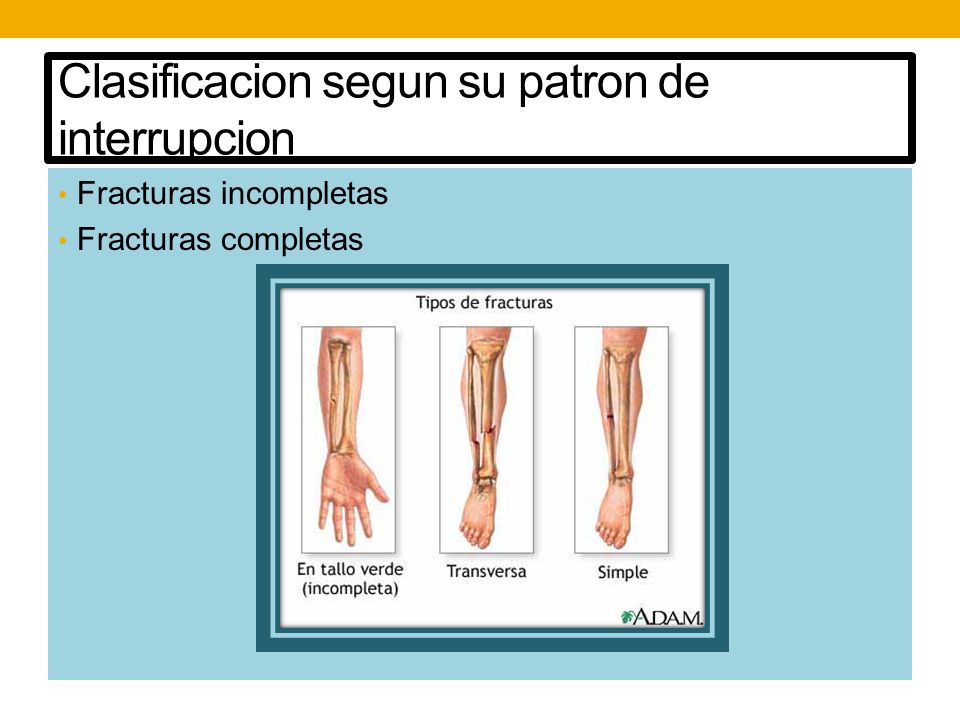 Clasificacion segun su patron de interrupcion

• Fracturas incompletas
• Fracturas completas

Tipos de fracturas

En tallo verde (incompleta)

Transversa

Simple

A.D.A.M.